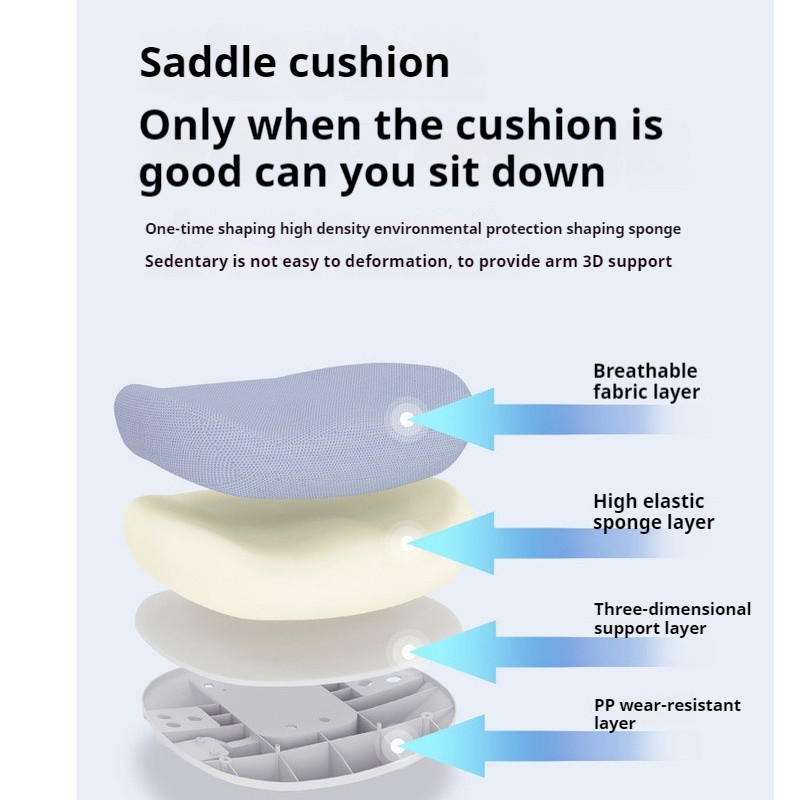 Saddle cushion

Only when the cushion is good can you sit down

One-time shaping high density environmental protection shaping sponge

Sedentary is not easy to deformation, to provide arm 3D support

Breathable fabric layer

High elastic sponge layer

Three-dimensional support layer

PP wear-resistant layer